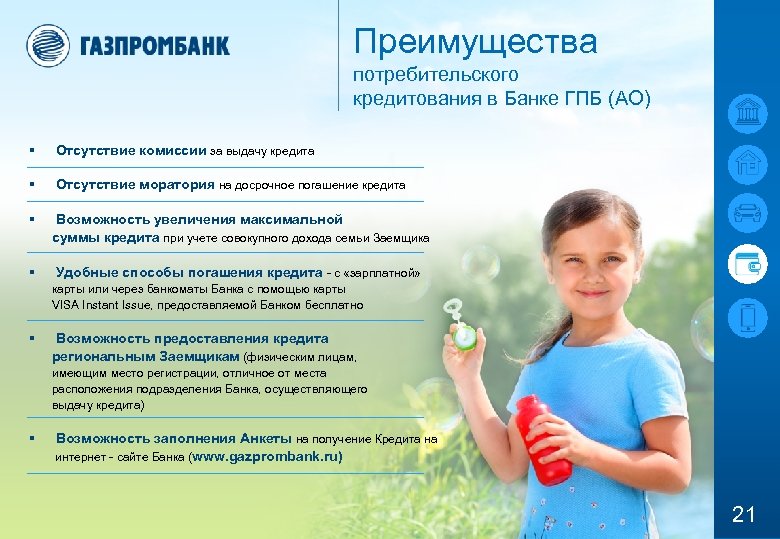 ГАЗПРОМБАНК

Преимущества
потребительского
кредитования в Банке ГПБ (АО)

▪ Отсутствие комиссии за выдачу кредита

▪ Отсутствие моратория на досрочное погашение кредита

▪ Возможность увеличения максимальной суммы кредита при учете совокупного дохода семьи Заемщика

▪ Удобные способы погашения кредита - с «зарплатной» карты или через банкоматы Банка с помощью карты VISA Instant Issue, предоставляемой Банком бесплатно

▪ Возможность предоставления кредита региональным Заемщикам (физическим лицам, имеющим место регистрации, отличное от места расположения подразделения Банка, осуществляющего выдачу кредита)

▪ Возможность заполнения Анкеты на получение Кредита на интернет - сайте Банка (www.gazprombank.ru)

21